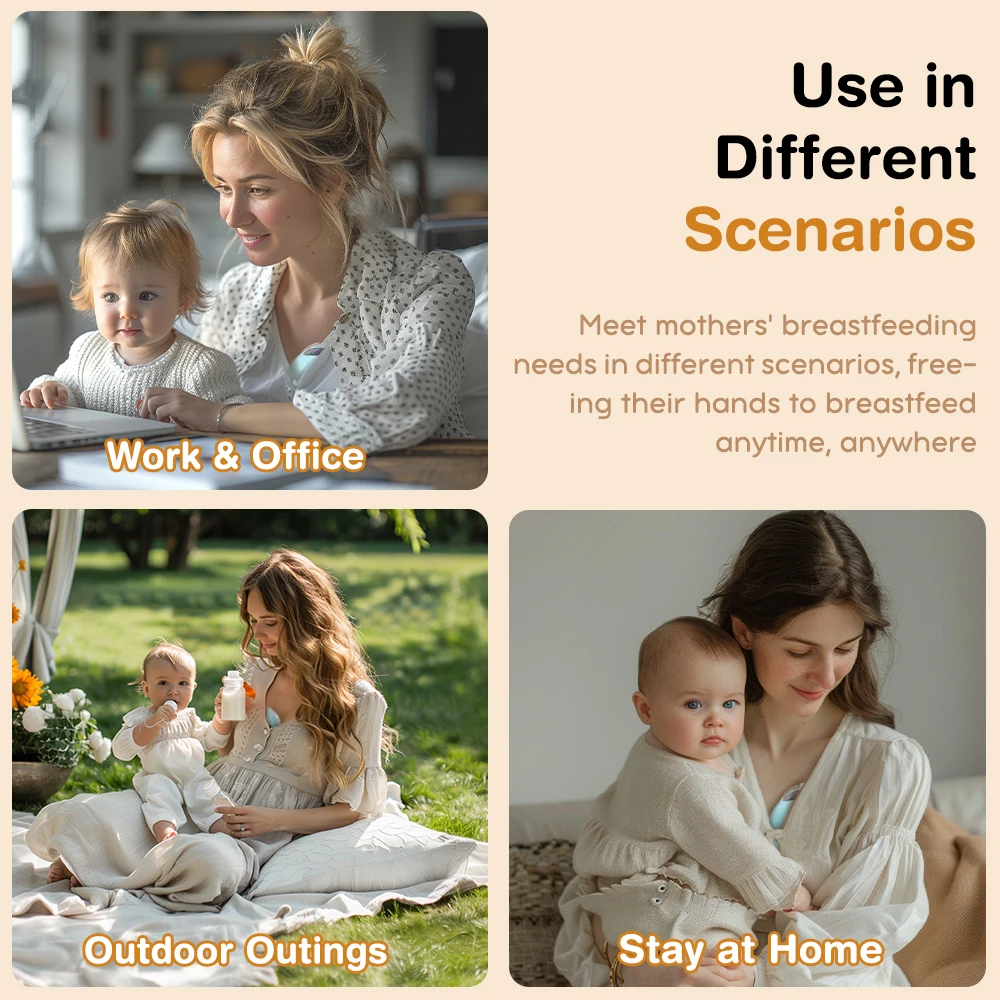 Use in Different Scenarios

Meet mothers' breastfeeding needs in different scenarios, freeing their hands to breastfeed anytime, anywhere

Work & Office

Outdoor Outings

Stay at Home